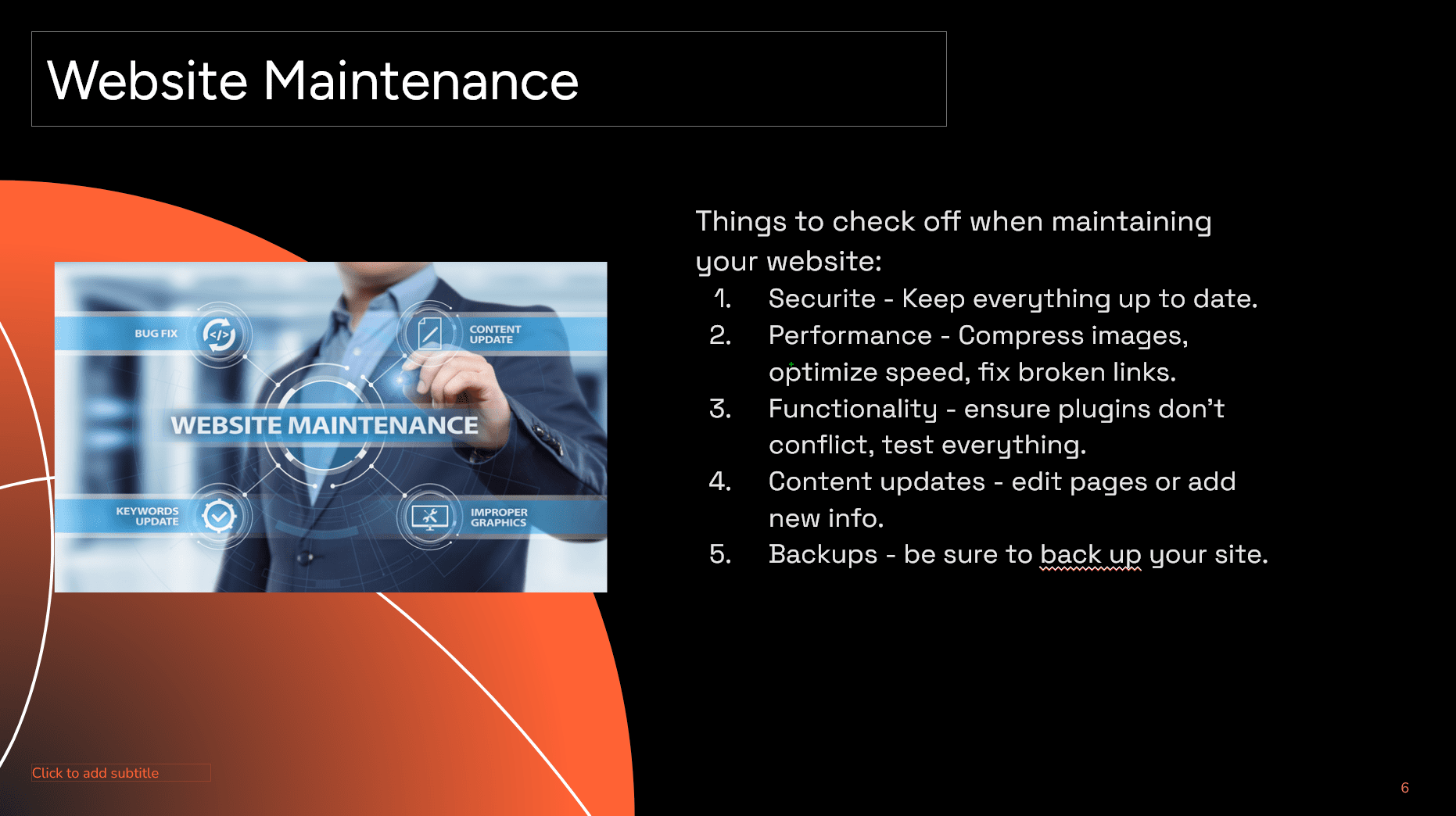 Website Maintenance

BUG FIX

CONTENT UPDATE

WEBSITE MAINTENANCE

KEYWORDS UPDATE

IMPROPER GRAPHICS

Things to check off when maintaining your website:

1. Securite - Keep everything up to date.
2. Performance - Compress images, optimize speed, fix broken links.
3. Functionality - ensure plugins don't conflict, test everything.
4. Content updates - edit pages or add new info.
5. Backups - be sure to back up your site.

Click to add subtitle

6